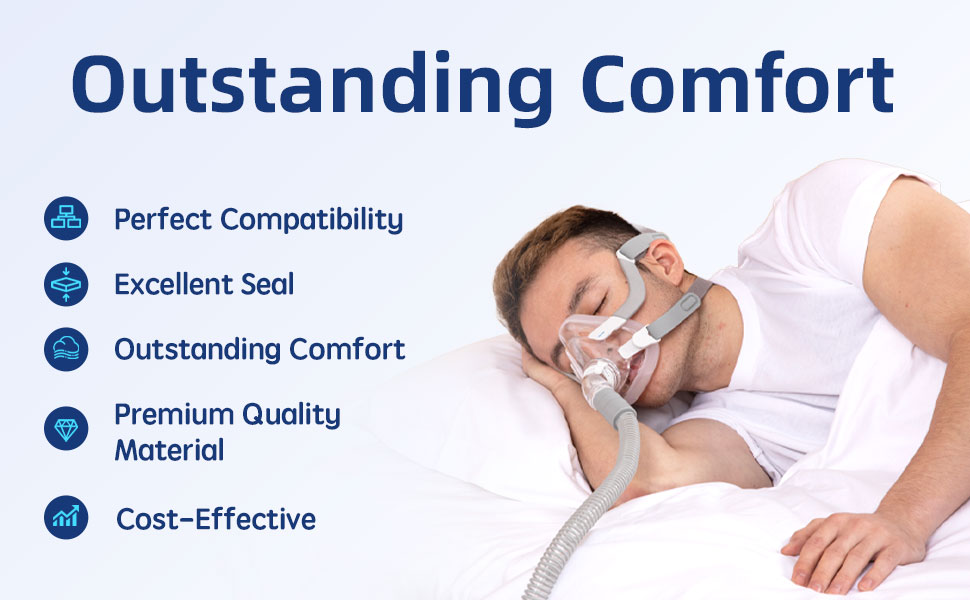 Outstanding Comfort

Perfect Compatibility

Excellent Seal

Outstanding Comfort

Premium Quality Material

Cost-Effective